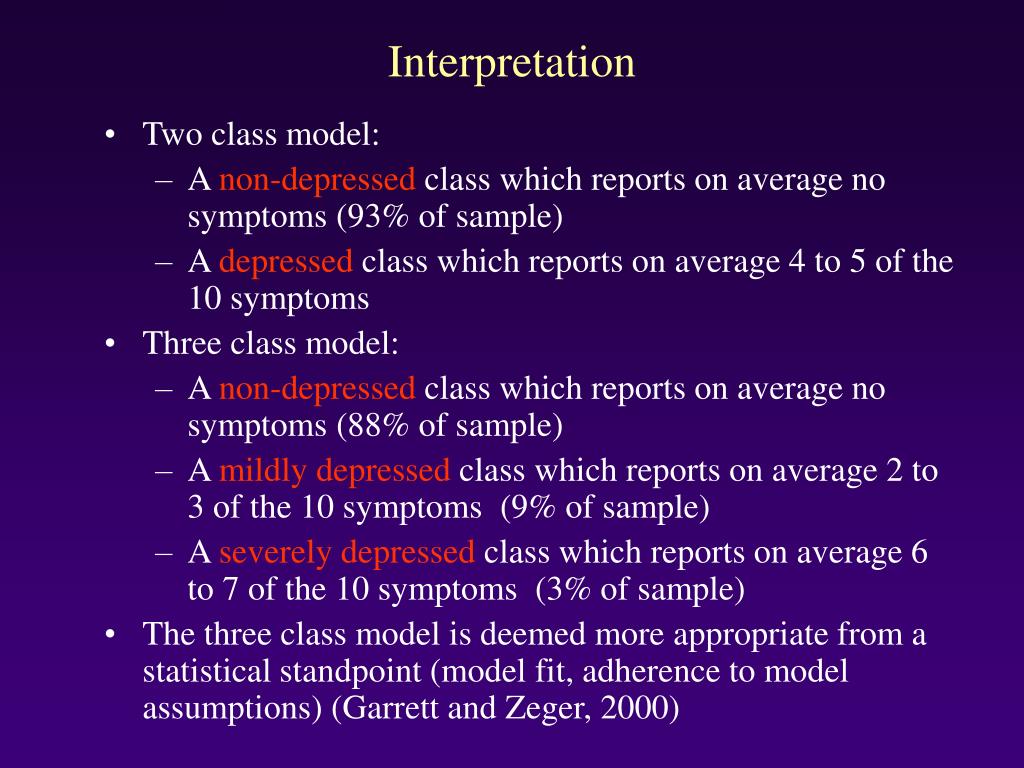 Interpretation

• Two class model:
– A non-depressed class which reports on average no symptoms (93% of sample)
– A depressed class which reports on average 4 to 5 of the 10 symptoms
• Three class model:
– A non-depressed class which reports on average no symptoms (88% of sample)
– A mildly depressed class which reports on average 2 to 3 of the 10 symptoms (9% of sample)
– A severely depressed class which reports on average 6 to 7 of the 10 symptoms (3% of sample)
• The three class model is deemed more appropriate from a statistical standpoint (model fit, adherence to model assumptions) (Garrett and Zeger, 2000)